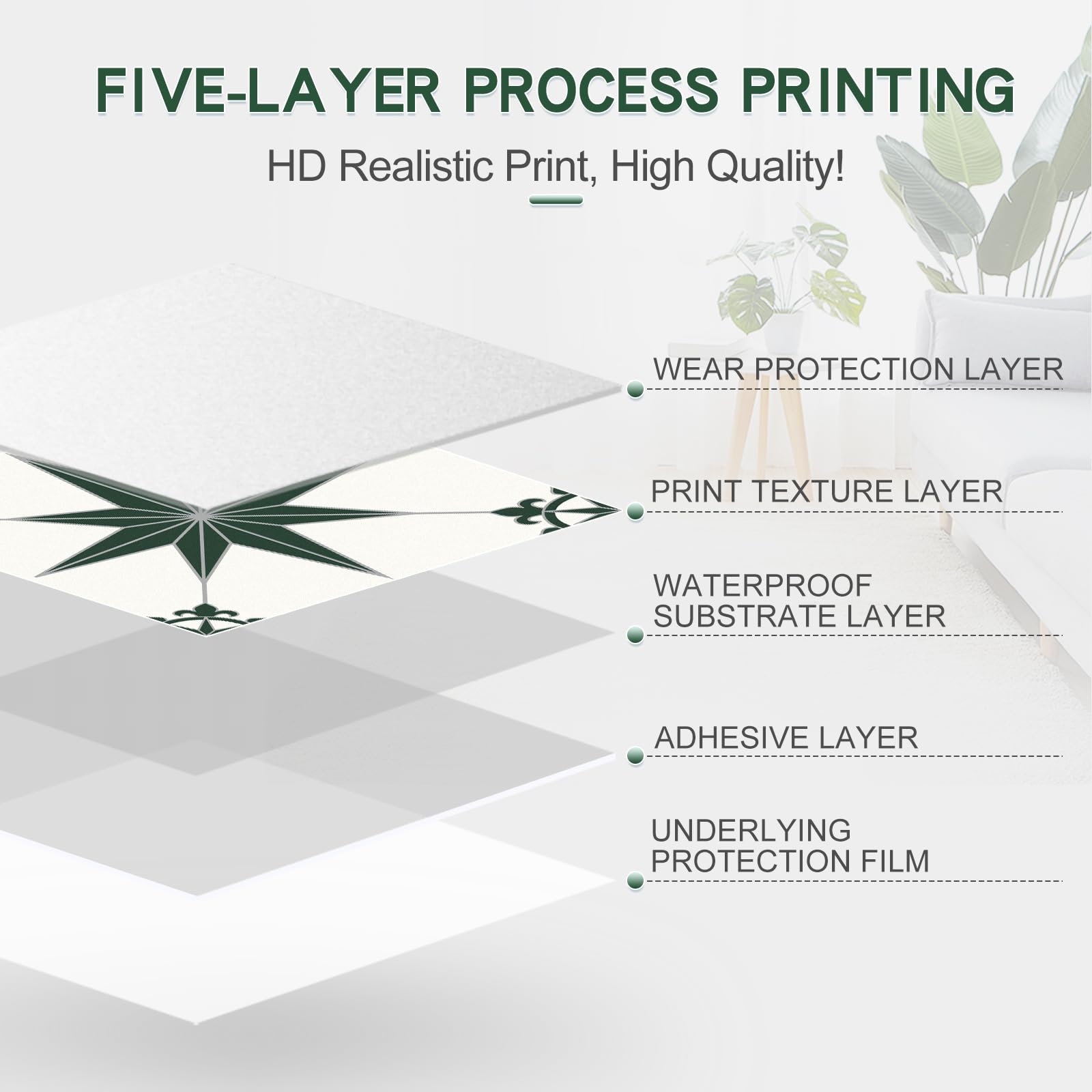 FIVE-LAYER PROCESS PRINTING

HD Realistic Print, High Quality!

WEAR PROTECTION LAYER

PRINT TEXTURE LAYER

WATERPROOF SUBSTRATE LAYER

ADHESIVE LAYER

UNDERLYING PROTECTION FILM